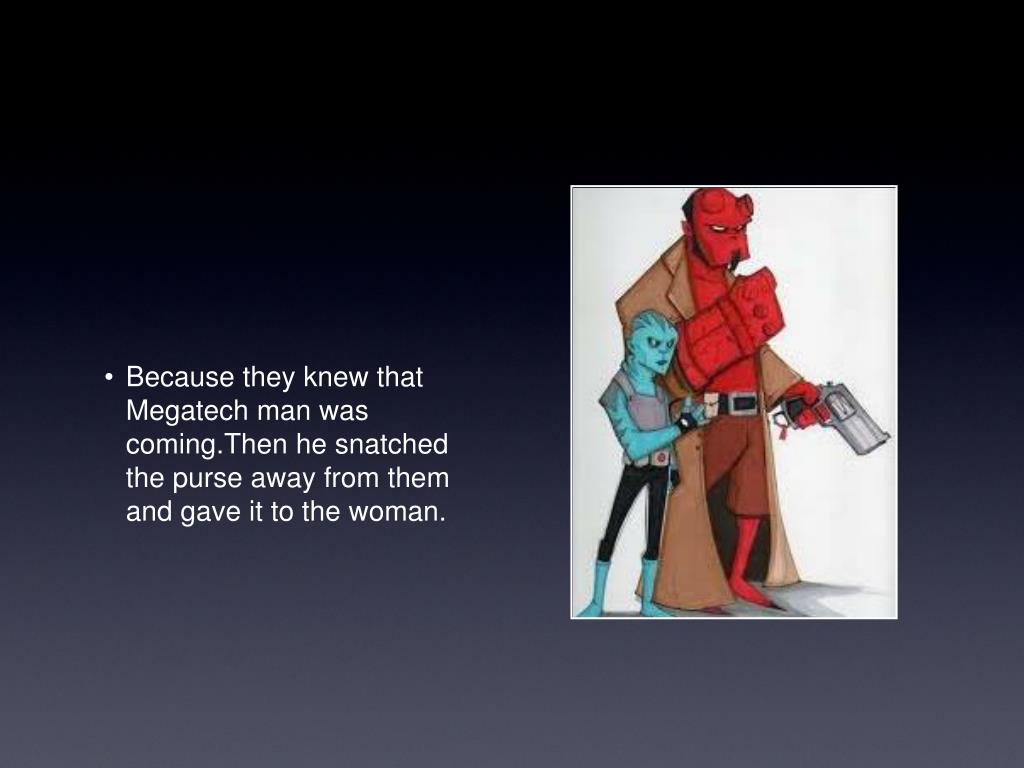 • Because they knew that Megatech man was coming.Then he snatched the purse away from them and gave it to the woman.